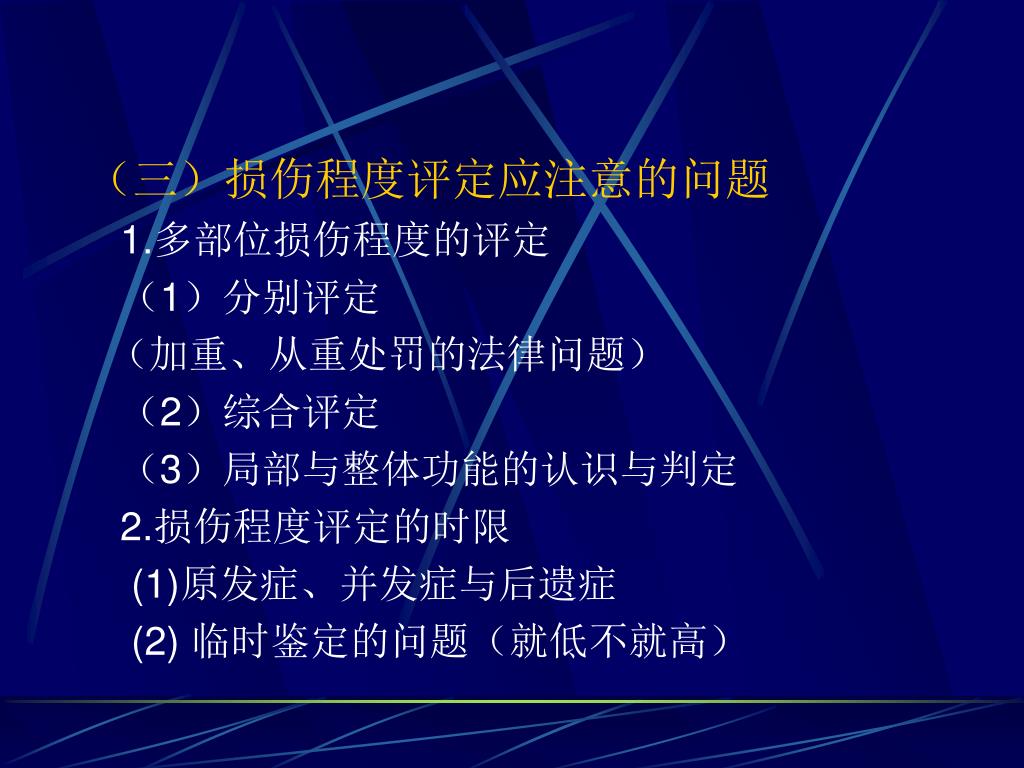 （三）损伤程度评定应注意的问题

1.多部位损伤程度的评定

（1）分别评定

（加重、从重处罚的法律问题）

（2）综合评定

（3）局部与整体功能的认识与判定

2.损伤程度评定的时限

(1)原发症、并发症与后遗症

(2) 临时鉴定的问题（就低不就高）